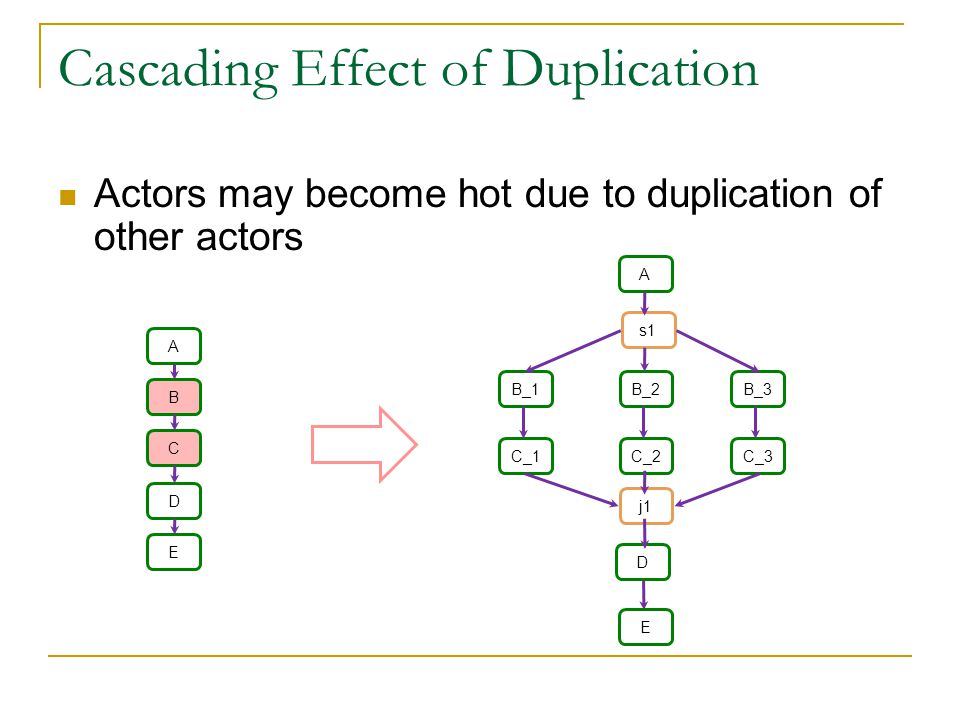 Cascading Effect of Duplication

Actors may become hot due to duplication of other actors

A

B

C

D

E

A

s1

B_1

B_2

B_3

C_1

C_2

C_3

j1

D

E